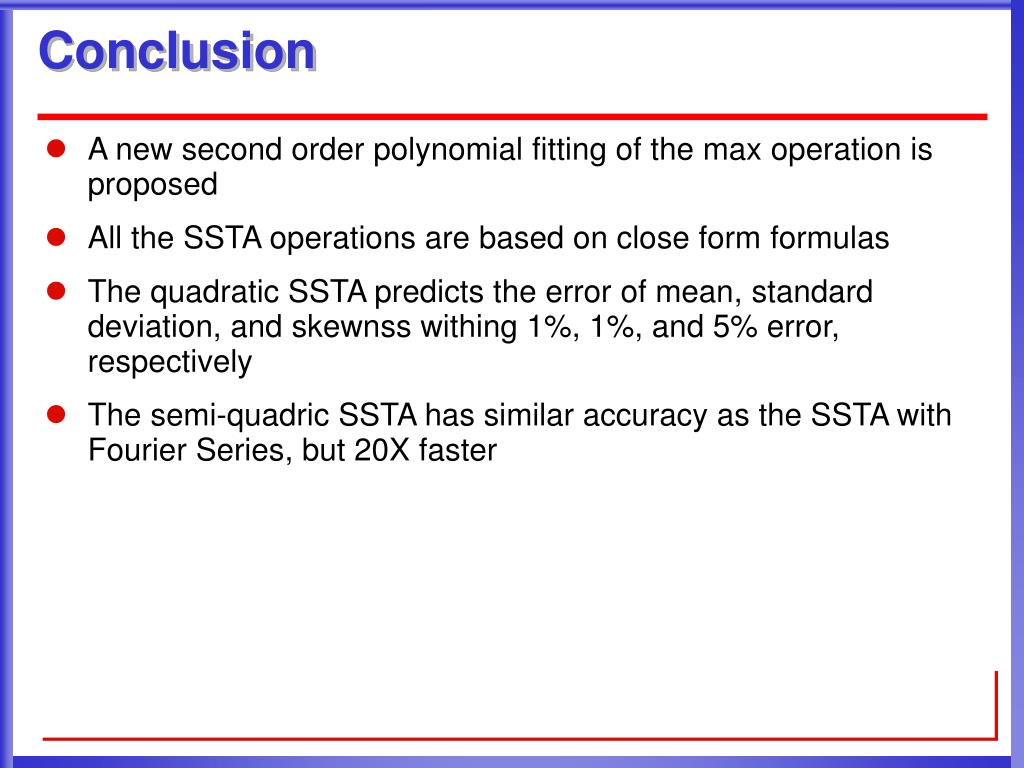 Conclusion

- A new second order polynomial fitting of the max operation is proposed
- All the SSTA operations are based on close form formulas
- The quadratic SSTA predicts the error of mean, standard deviation, and skewnss withing 1%, 1%, and 5% error, respectively
- The semi-quadric SSTA has similar accuracy as the SSTA with Fourier Series, but 20X faster